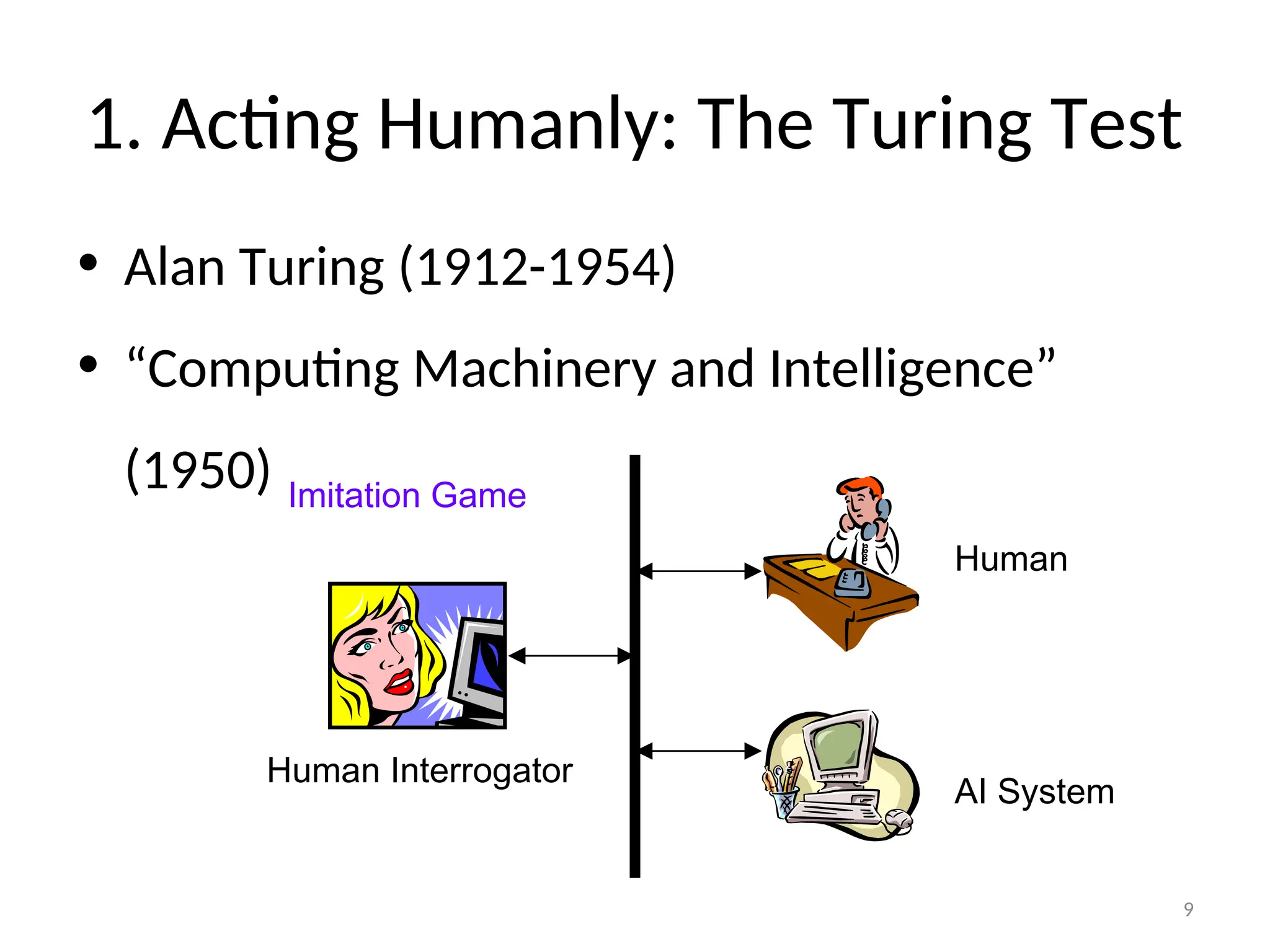 1. Acting Humanly: The Turing Test

• Alan Turing (1912-1954)

• “Computing Machinery and Intelligence” (1950)

Imitation Game

Human

Human Interrogator

AI System

9